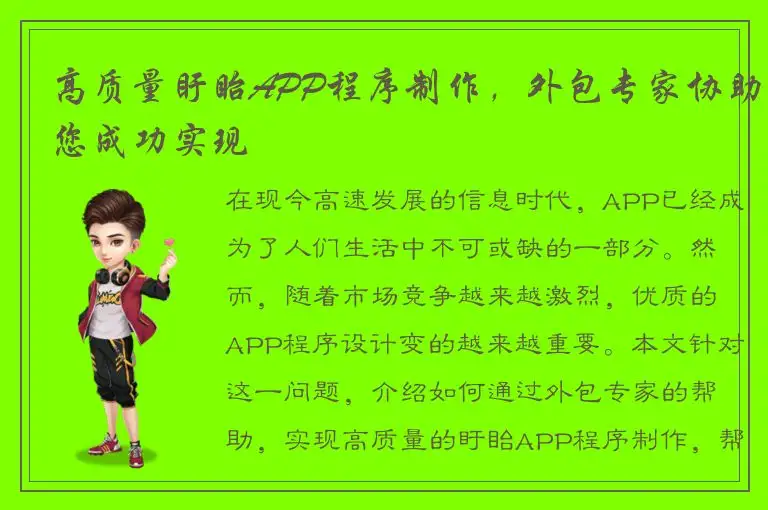 高质量盱眙APP程序制作，外包专家协助您成功实现

在现今高速发展的信息时代，APP已经成为了人们生活中不可或缺的一部分。然而，随着市场竞争越来越激烈，优质的APP程序设计变的越来越重要。本文针对这一问题，介绍如何通过外包专家的帮助，实现高质量的盱眙APP程序制作，帮